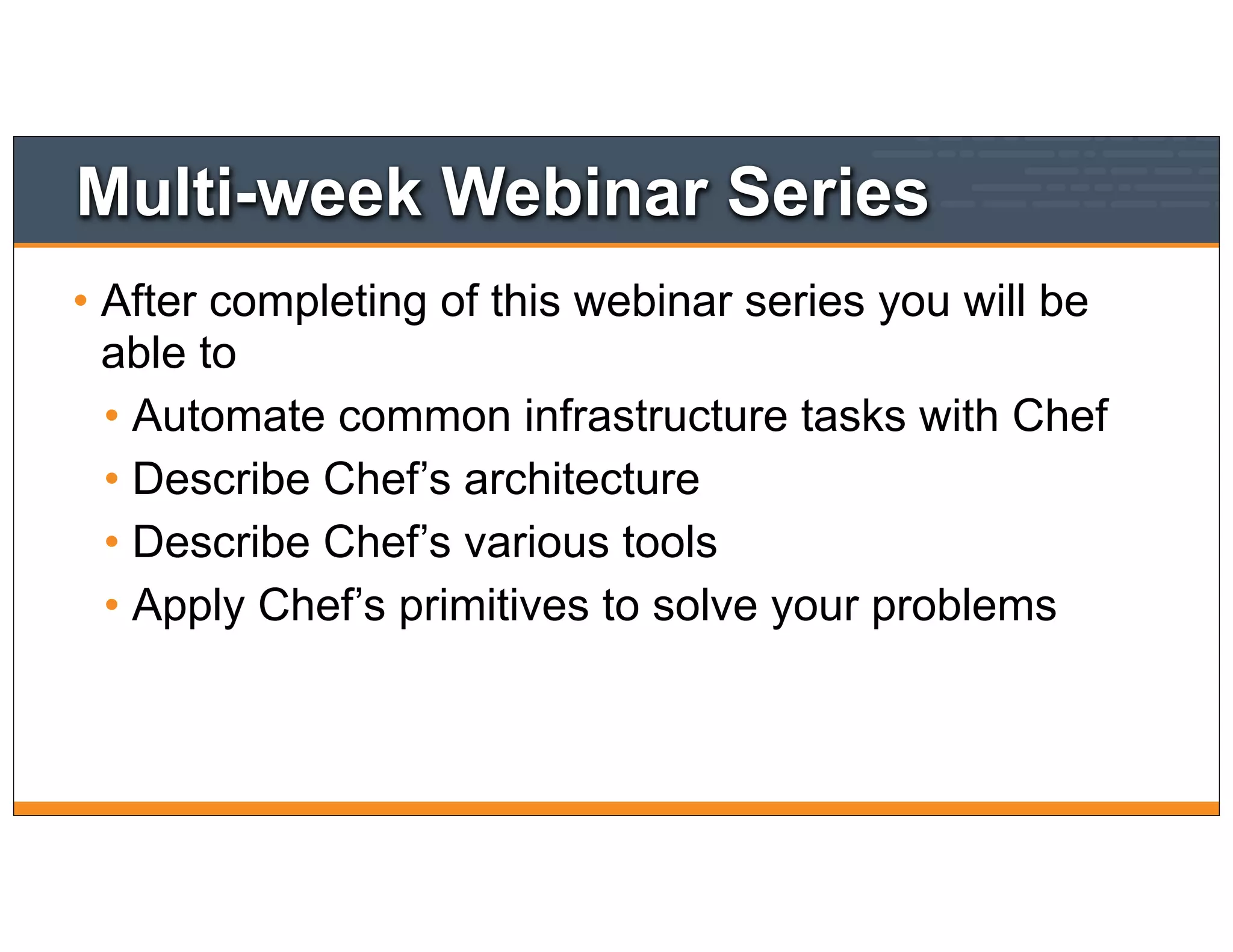 Multi-week Webinar Series

• After completing of this webinar series you will be able to
  • Automate common infrastructure tasks with Chef
  • Describe Chef’s architecture
  • Describe Chef’s various tools
  • Apply Chef’s primitives to solve your problems